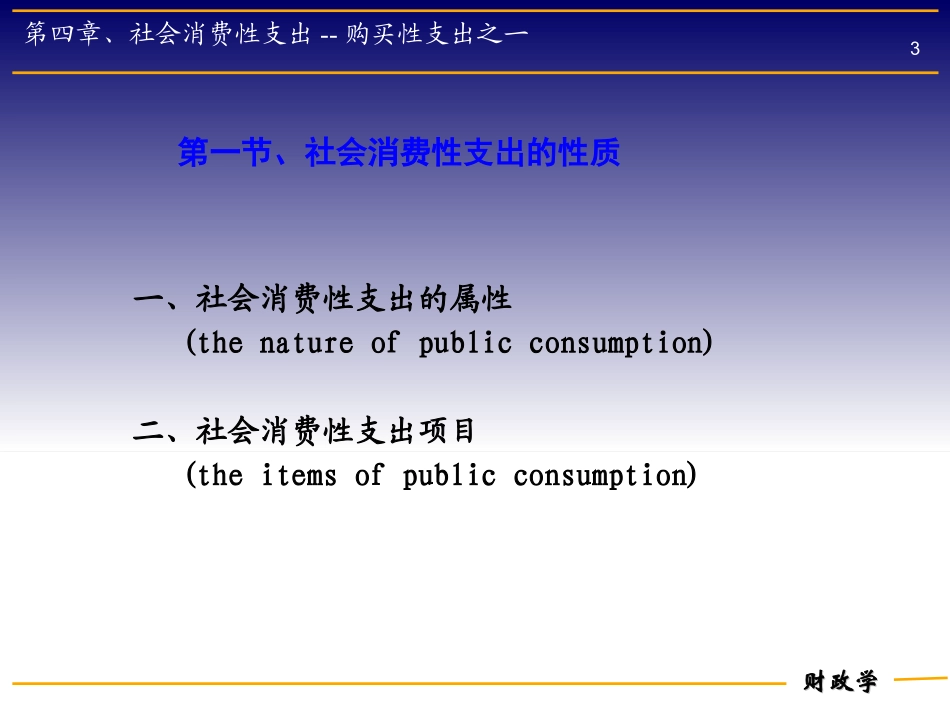 第四章、社会消费性支出 -- 购买性支出之一

3

第一节、社会消费性支出的性质

一、社会消费性支出的属性
(the nature of public consumption)

二、社会消费性支出项目
(the items of public consumption)

财政学